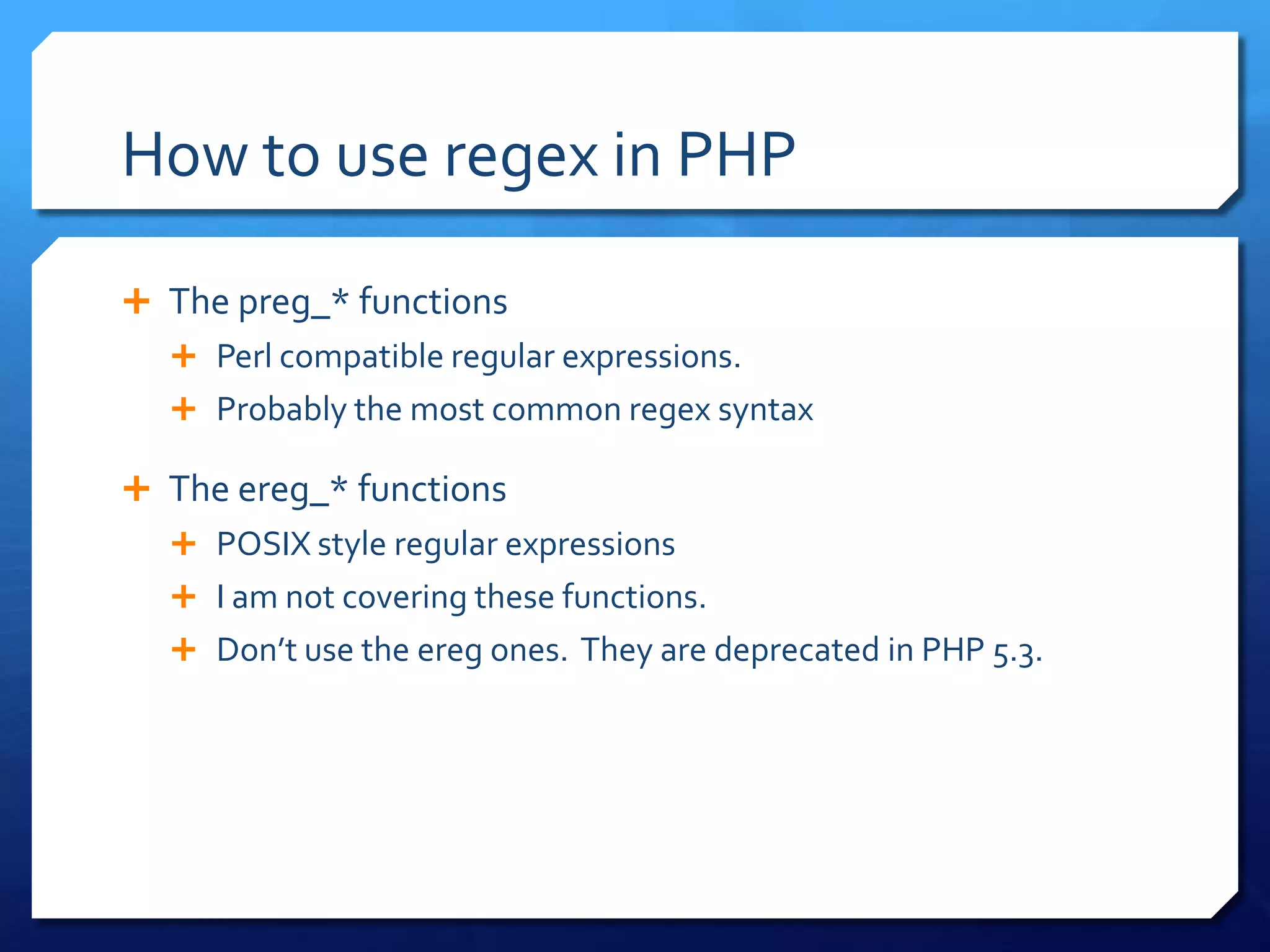 How to use regex in PHP

+ The preg_* functions
  + Perl compatible regular expressions.
  + Probably the most common regex syntax

+ The ereg_* functions
  + POSIX style regular expressions
  + I am not covering these functions.
  + Don't use the ereg ones. They are deprecated in PHP 5.3.